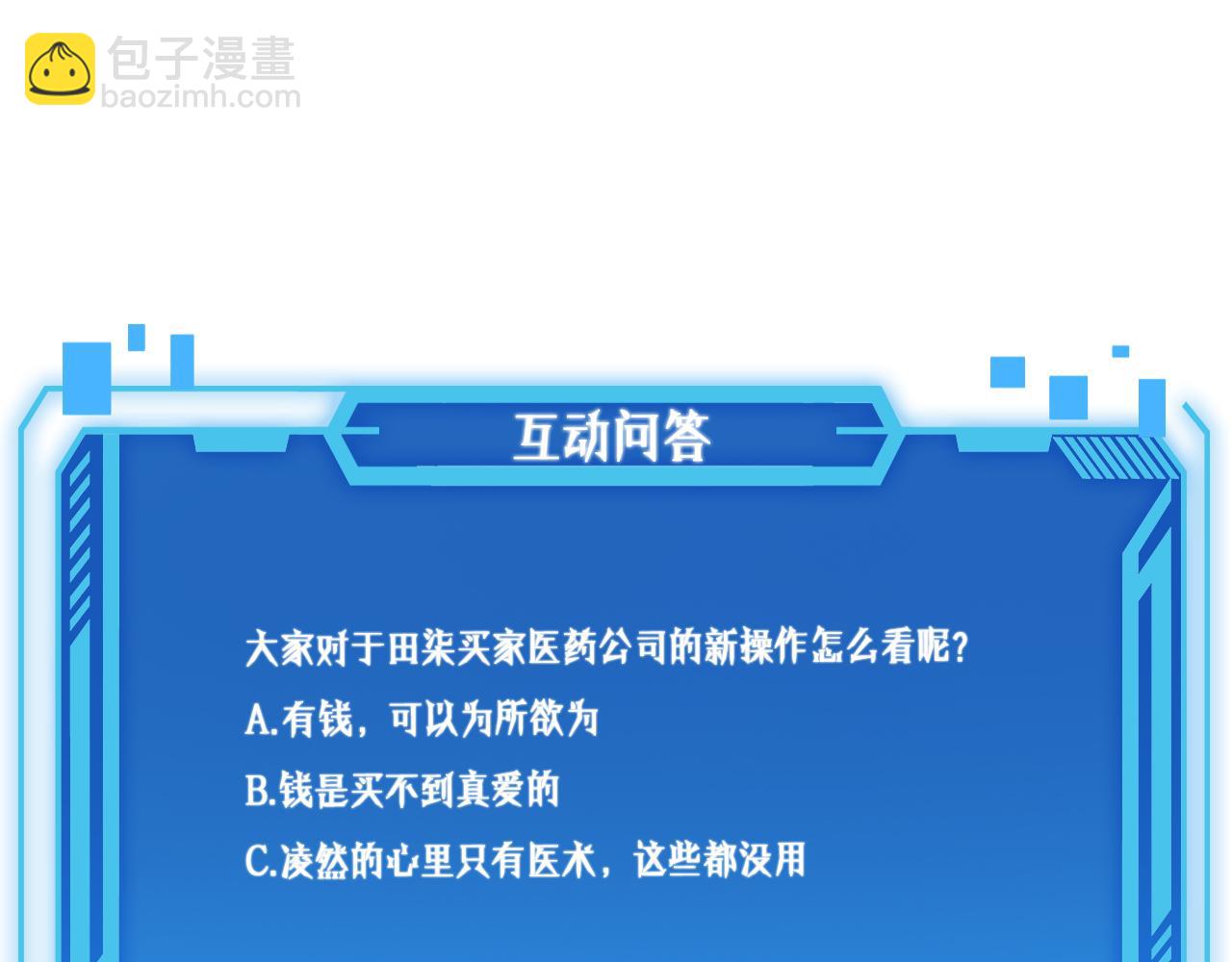 包子漫畫
baozimh.com

互动问答

大家对于田柒买家医药公司的新操作怎么看呢？

A.有钱，可以为所欲为

B.钱是买不到真爱的

C.凌然的心里只有医术，这些都没用